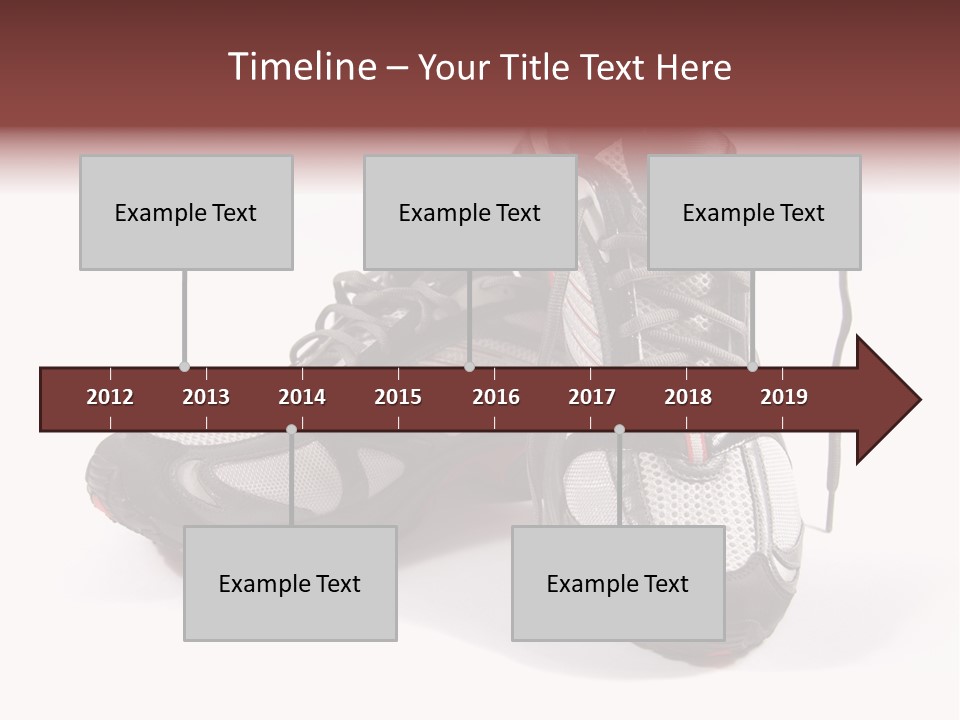 Timeline – Your Title Text Here

Example Text

Example Text

Example Text

2012 2013 2014 2015 2016 2017 2018 2019

Example Text

Example Text